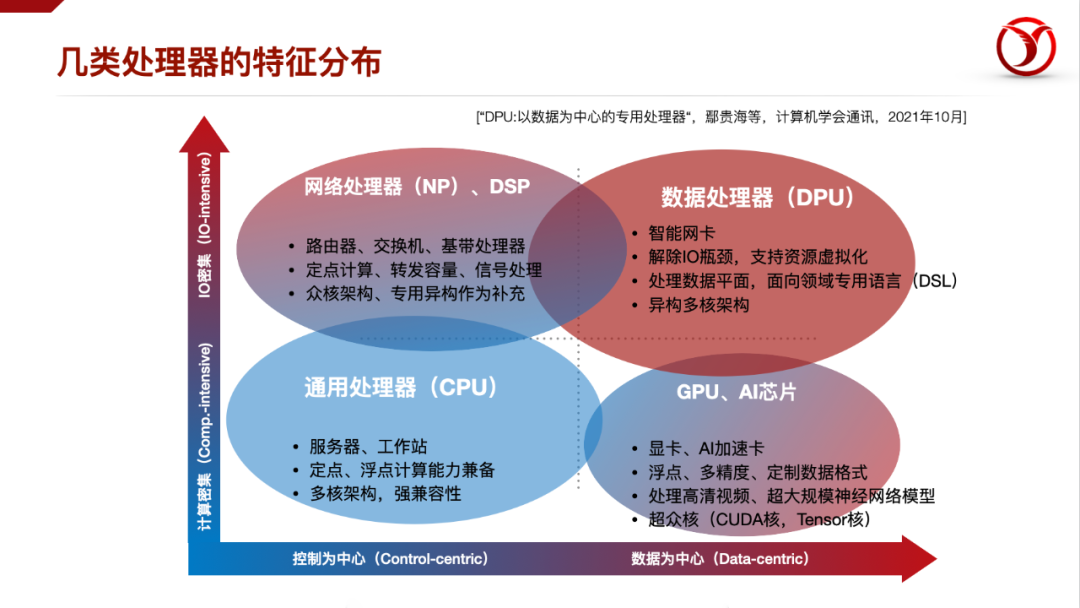 几类处理器的特征分布

["DPU:以数据为中心的专用处理器"，鄢贵海等，计算机学会通讯，2021年10月]

IO密集（IO-intensive）

计算密集（Comp.-intensive）

网络处理器（NP）、DSP

• 路由器、交换机、基带处理器
• 定点计算、转发容量、信号处理
• 众核架构、专用异构作为补充

数据处理器（DPU）

• 智能网卡
• 解除IO瓶颈，支持资源虚拟化
• 处理数据平面，面向领域专用语言（DSL）
• 异构多核架构

通用处理器（CPU）

• 服务器、工作站
• 定点、浮点计算能力兼备
• 多核架构，强兼容性

GPU、AI芯片

• 显卡、AI加速卡
• 浮点、多精度、定制数据格式
• 处理高清视频、超大规模神经网络模型
• 超众核（CUDA核，Tensor核）

控制为中心（Control-centric）

数据为中心（Data-centric）